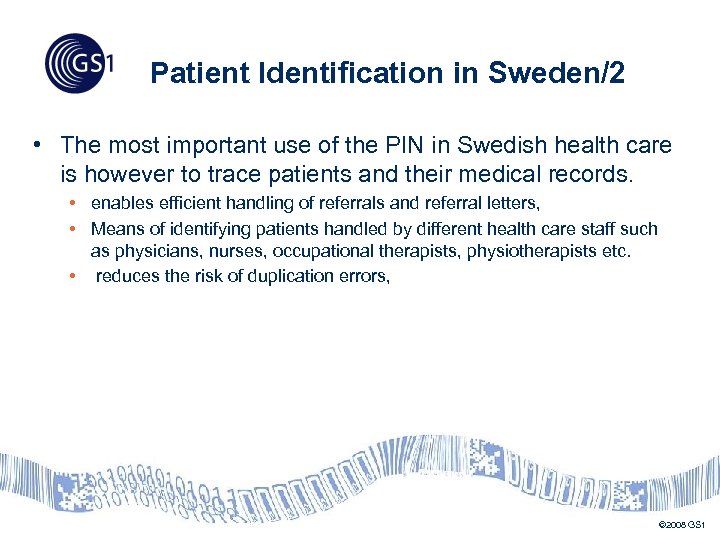 GS1

Patient Identification in Sweden/2

• The most important use of the PIN in Swedish health care is however to trace patients and their medical records.
• enables efficient handling of referrals and referral letters,
• Means of identifying patients handled by different health care staff such as physicians, nurses, occupational therapists, physiotherapists etc.
• reduces the risk of duplication errors,

©2008 GS1